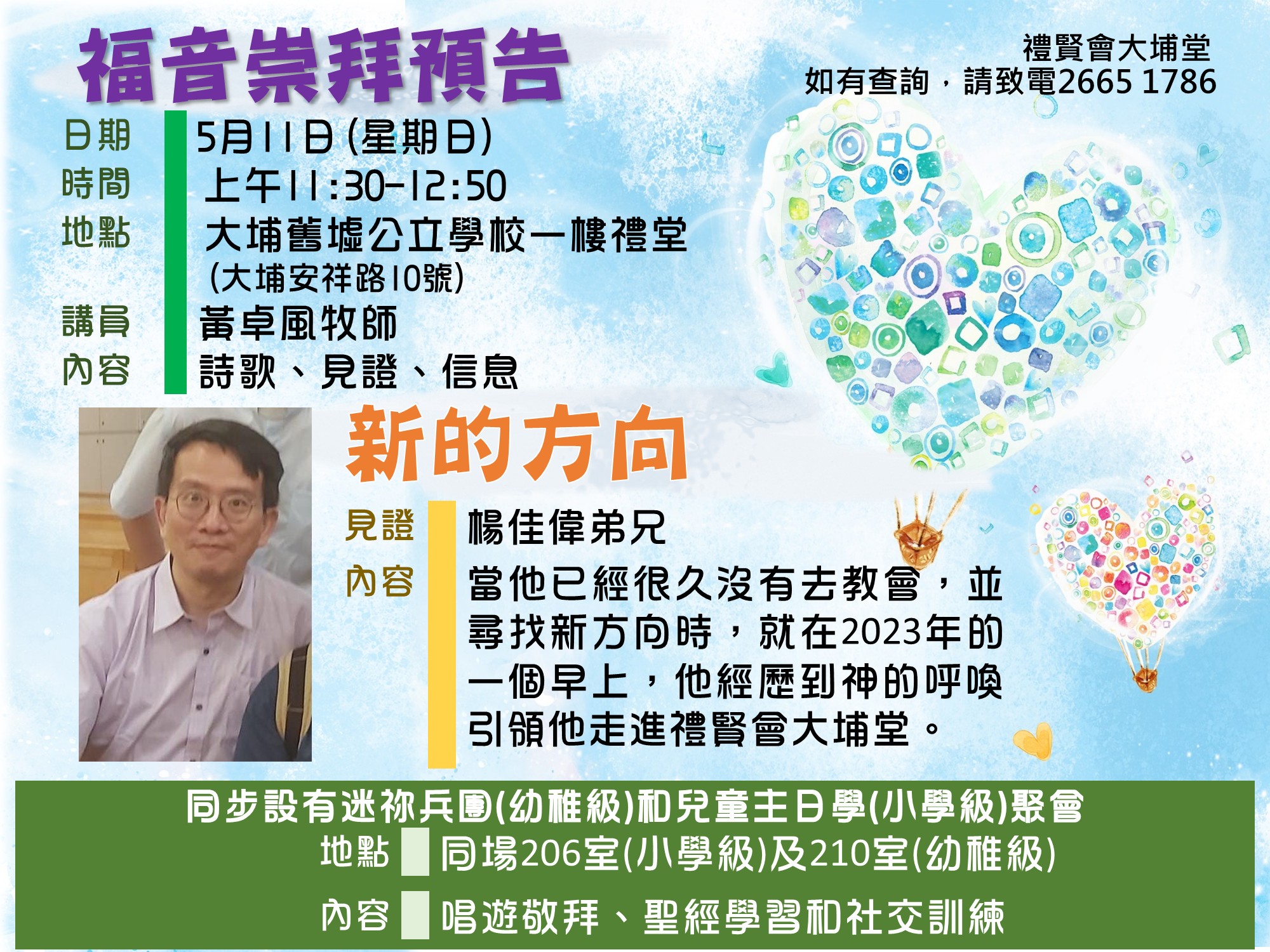 福音崇拜預告

禮賢會大埔堂
如有查詢，請致電2665 1786

日期 5月11日(星期日)
時間 上午11:30-12:50
地點 大埔舊墟公立學校一樓禮堂
(大埔安祥路10號)
講員 黃卓風牧師
內容 詩歌、見證、信息

新的方向

見證 楊佳偉弟兄
內容 當他已經很久沒有去教會，並尋找新方向時，就在2023年的一個早上，他經歷到神的呼喚引領他走進禮賢會大埔堂。

同步設有迷祢兵團(幼稚級)和兒童主日學(小學級)聚會
地點 同場206室(小學級)及210室(幼稚級)
內容 唱遊敬拜、聖經學習和社交訓練